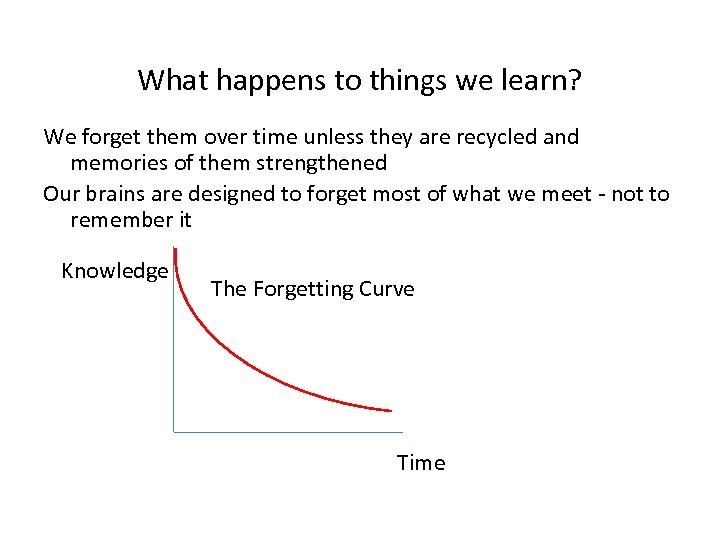 What happens to things we learn?

We forget them over time unless they are recycled and memories of them strengthened

Our brains are designed to forget most of what we meet - not to remember it

Knowledge

The Forgetting Curve

Time